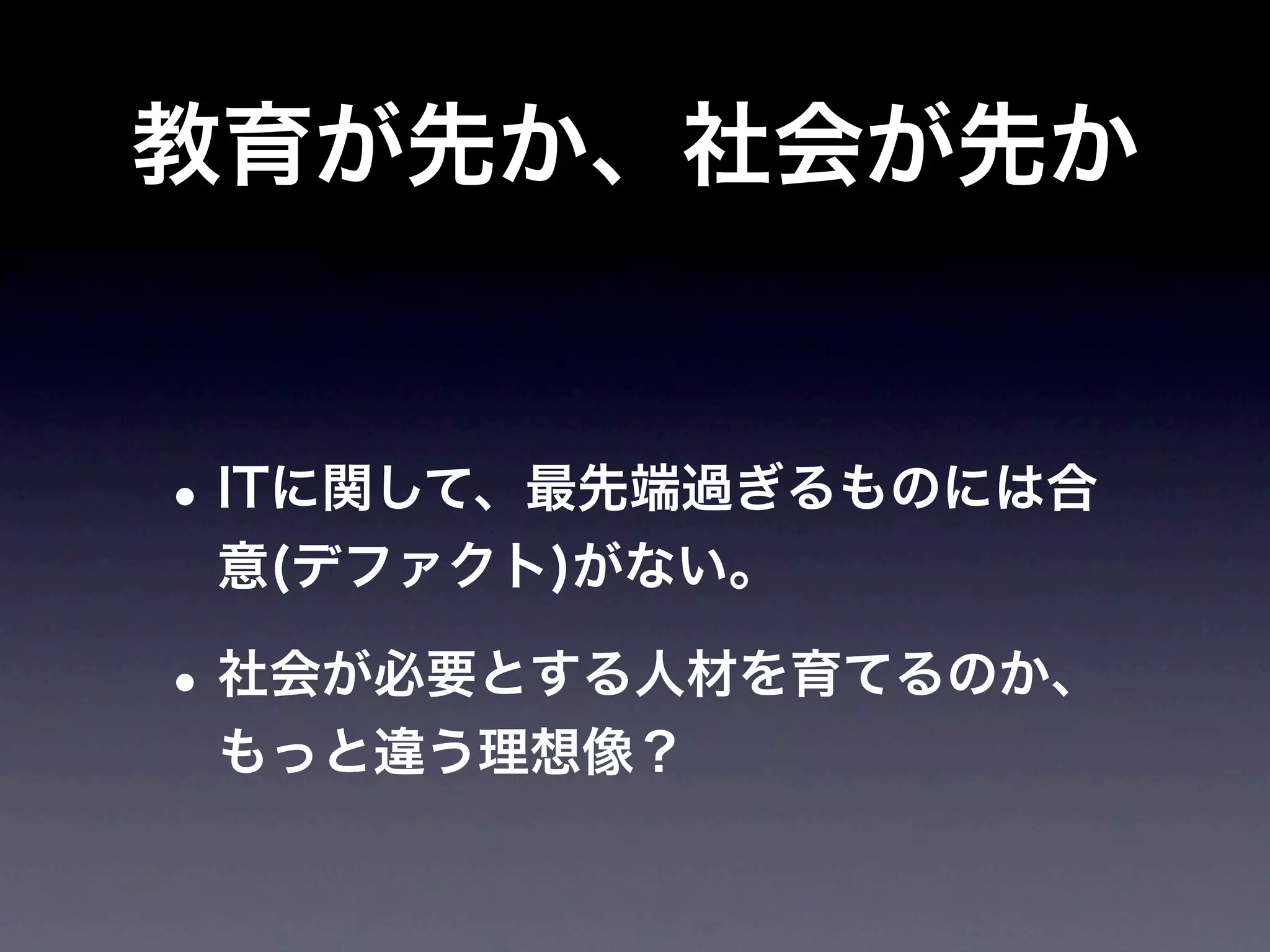 教育が先か、社会が先か

• ITに関して、最先端過ぎるものには合意(デファクト)がない。

• 社会が必要とする人材を育てるのか、もっと違う理想像？